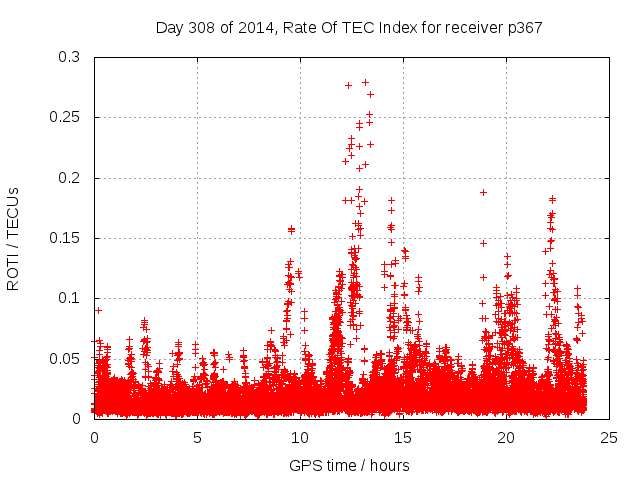 Day 308 of 2014, Rate Of TEC Index for receiver p367

ROTI / TECUs

0.3
0.25
0.2
0.15
0.1
0.05
0

0
5
10
15
20
25

GPS time / hours